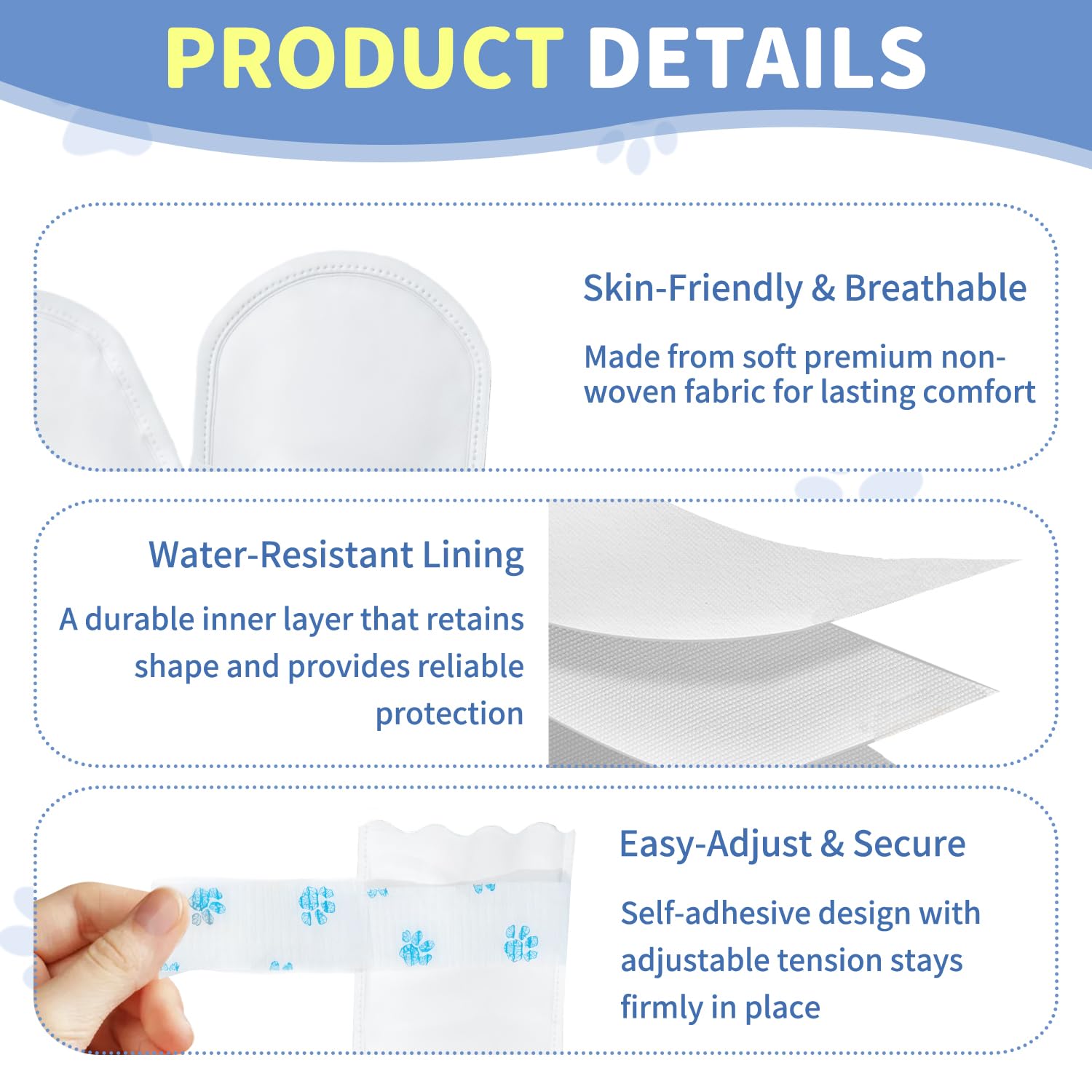 PRODUCT DETAILS

Skin-Friendly & Breathable

Made from soft premium non-woven fabric for lasting comfort

Water-Resistant Lining

A durable inner layer that retains shape and provides reliable protection

Easy-Adjust & Secure

Self-adhesive design with adjustable tension stays firmly in place